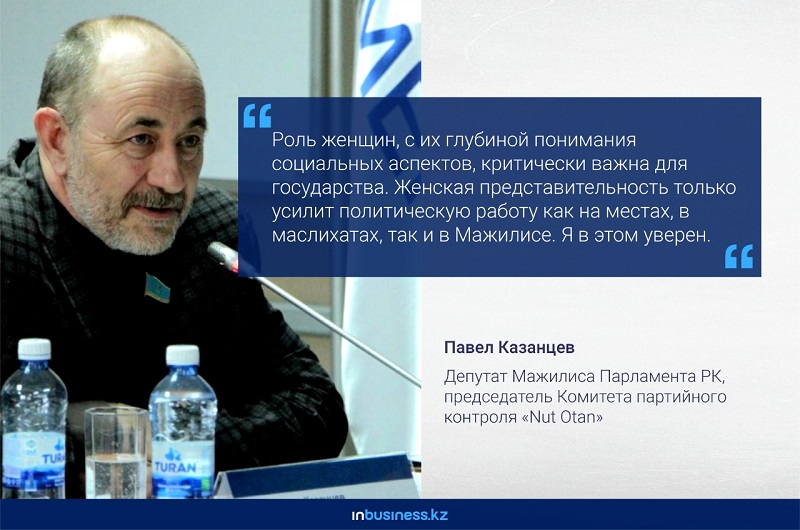 Роль женщин, с их глубиной понимания социальных аспектов, критически важна для государства. Женская представительность только усилит политическую работу как на местах, в маслихатах, так и в Мажилисе. Я в этом уверен.

Павел Казанцев

Депутат Мажилиса Парламента РК, председатель Комитета партийного контроля «Nut Otan»

TURAN

TURAN

inbusiness.kz